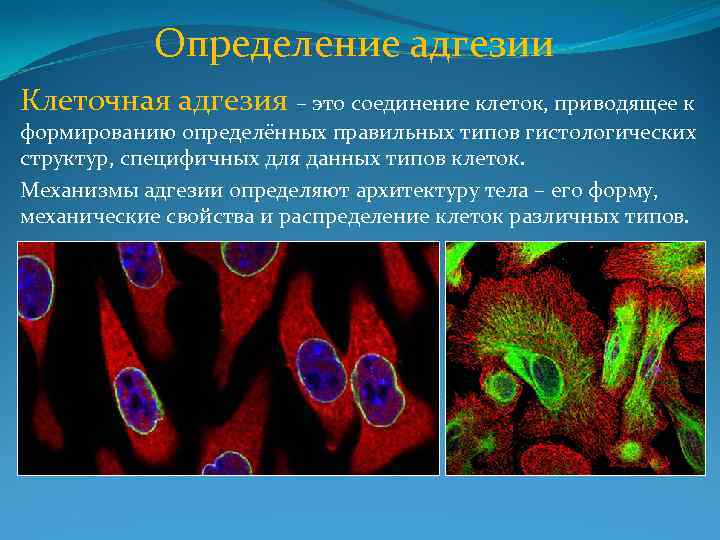 Определение адгезии

Клеточная адгезия – это соединение клеток, приводящее к формированию определённых правильных типов гистологических структур, специфичных для данных типов клеток.

Механизмы адгезии определяют архитектуру тела – его форму, механические свойства и распределение клеток различных типов.